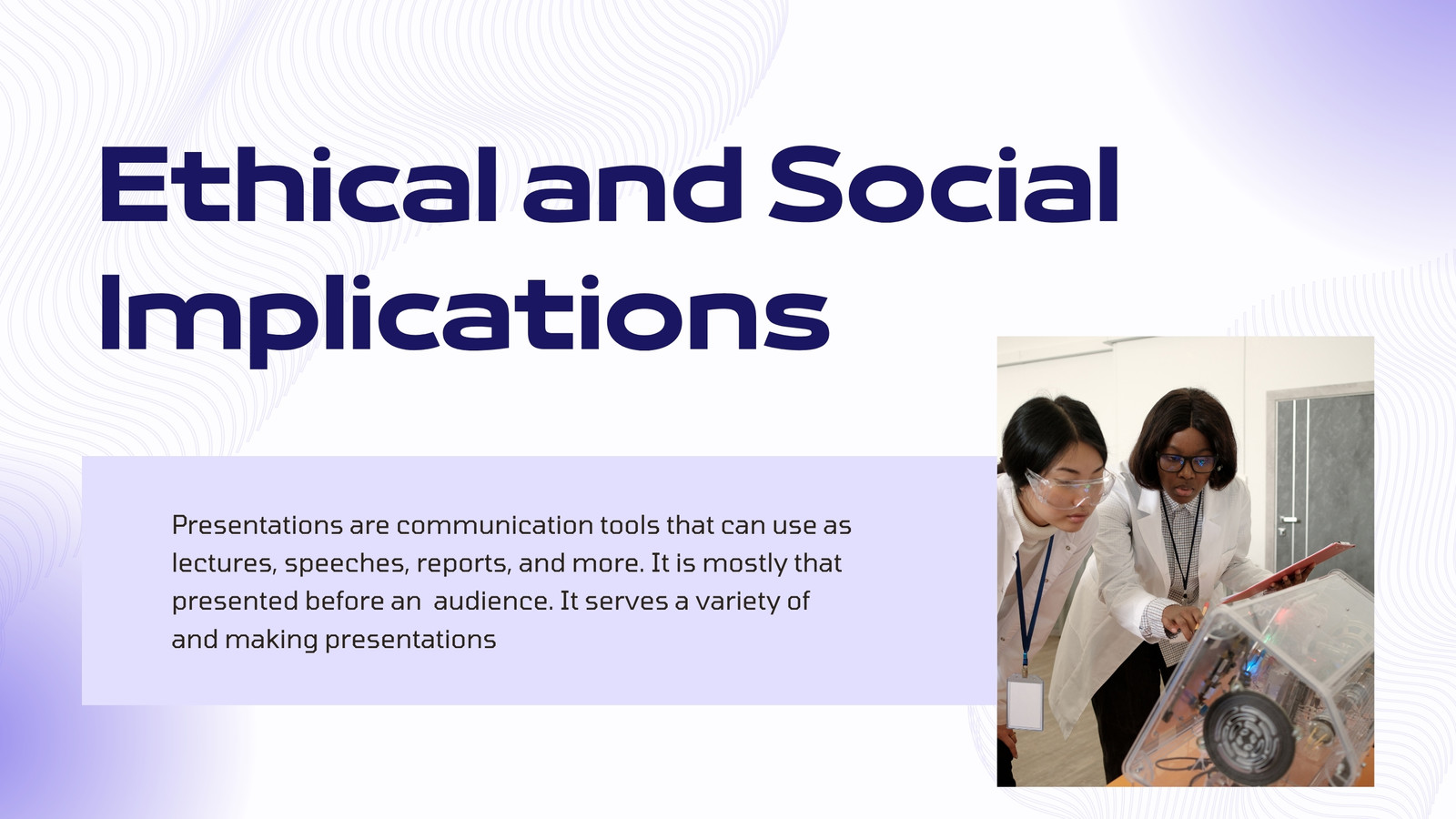 Ethical and Social Implications

Presentations are communication tools that can use as lectures, speeches, reports, and more. It is mostly that presented before an audience. It serves a variety of and making presentations